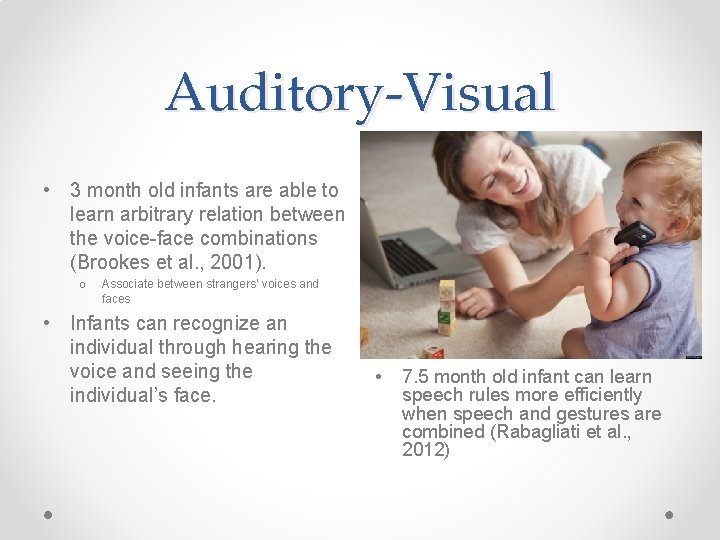 Auditory-Visual

• 3 month old infants are able to learn arbitrary relation between the voice-face combinations (Brookes et al., 2001).

o Associate between strangers' voices and faces

• Infants can recognize an individual through hearing the voice and seeing the individual's face.

• 7.5 month old infant can learn speech rules more efficiently when speech and gestures are combined (Rabagliati et al., 2012)